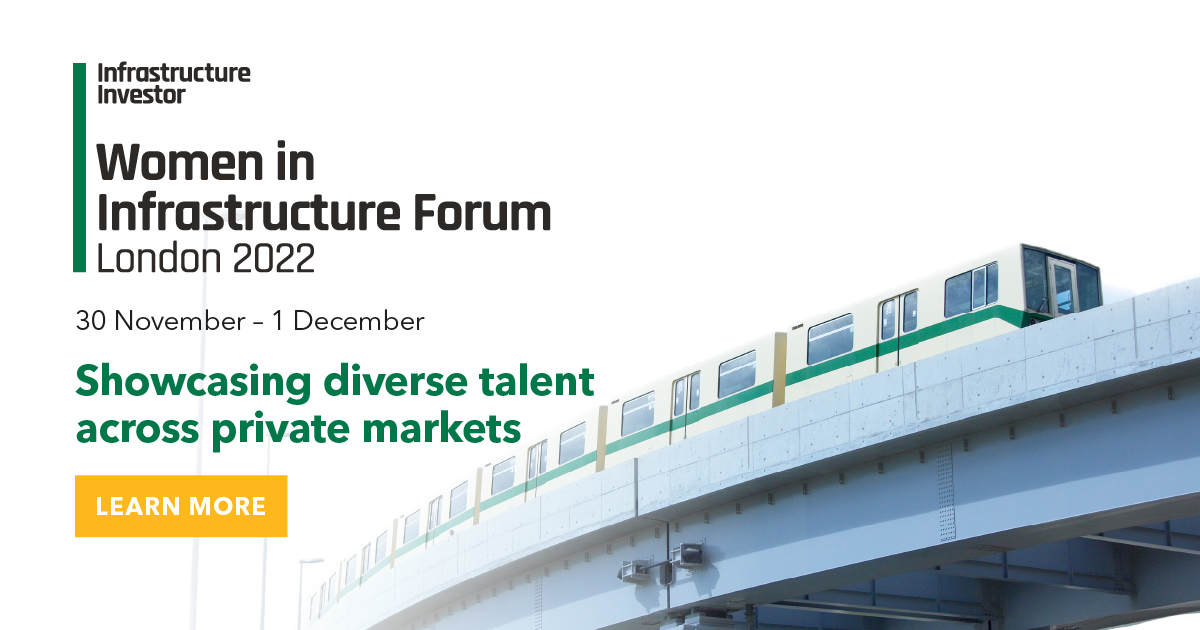 Infrastructure Investor

Women in Infrastructure Forum
London 2022

30 November – 1 December

Showcasing diverse talent across private markets

LEARN MORE